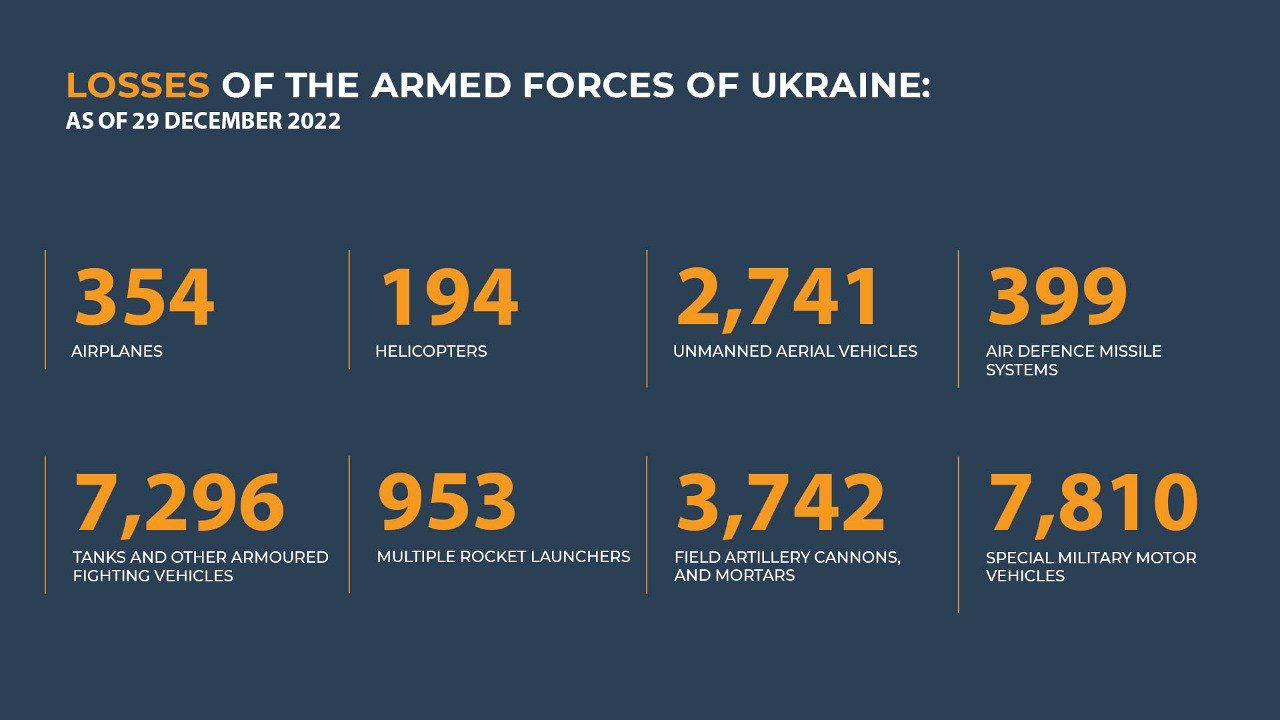 LOSSES OF THE ARMED FORCES OF UKRAINE:
AS OF 29 DECEMBER 2022

354
AIRPLANES

194
HELICOPTERS

2,741
UNMANNED AERIAL VEHICLES

399
AIR DEFENCE MISSILE SYSTEMS

7,296
TANKS AND OTHER ARMOURED FIGHTING VEHICLES

953
MULTIPLE ROCKET LAUNCHERS

3,742
FIELD ARTILLERY CANNONS, AND MORTARS

7,810
SPECIAL MILITARY MOTOR VEHICLES